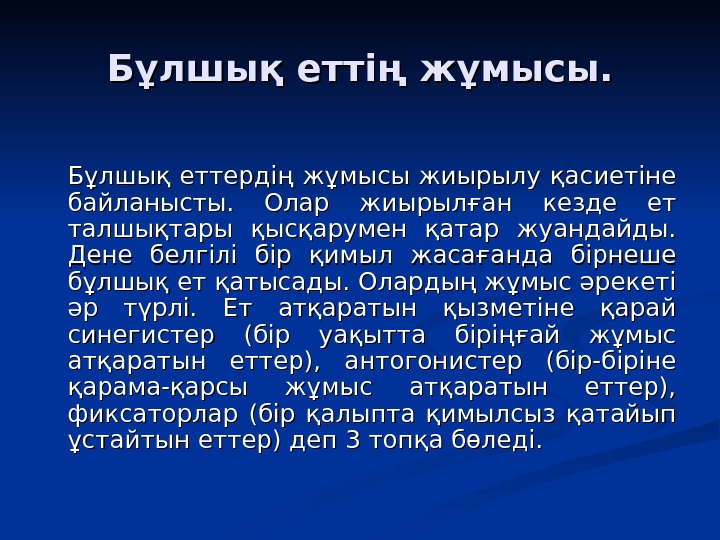 Бұлшық еттің жұмысы.

Бұлшық еттердің жұмысы жиырылу қасиетіне байланысты. Олар жиырылған кезде ет талшықтары қысқарумен қатар жуандайды. Дене белгілі бір қимыл жасағанда бірнеше бұлшық ет қатысады. Олардың жұмыс әрекеті әр түрлі. Ет атқаратын қызметіне қарай синегистер (бір уақытта біріңғай жұмыс атқаратын еттер), антогонистер (бір-біріне қарама-қарсы жұмыс атқаратын еттер), фиксаторлар (бір қалыпта қимылсыз қатайып ұстайтын еттер) деп 3 топқа бөледі.